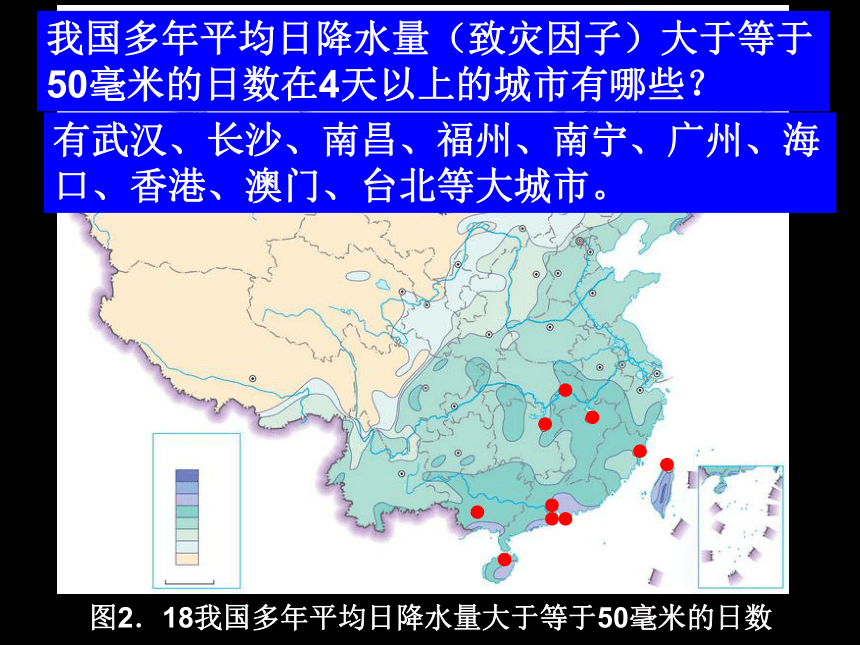 我国多年平均日降水量（致灾因子）大于等于50毫米的日数在4天以上的城市有哪些？

有武汉、长沙、南昌、福州、南宁、广州、海口、香港、澳门、台北等大城市。

图2．18我国多年平均日降水量大于等于50毫米的日数